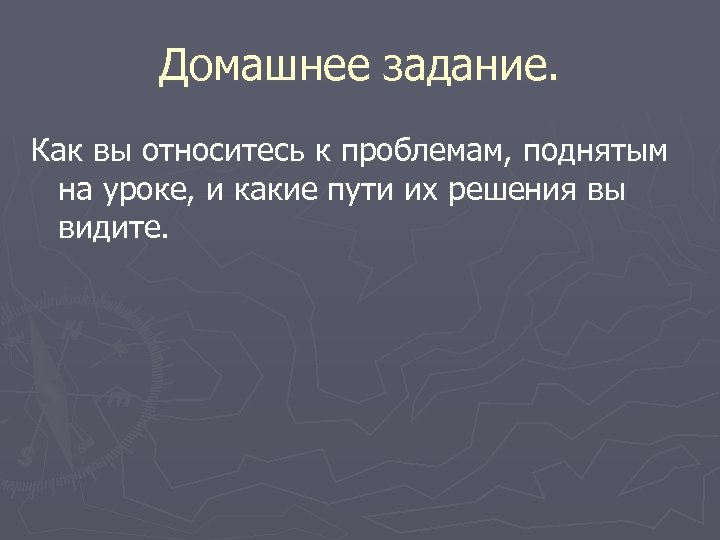 Домашнее задание.

Как вы относитесь к проблемам, поднятым на уроке, и какие пути их решения вы видите.